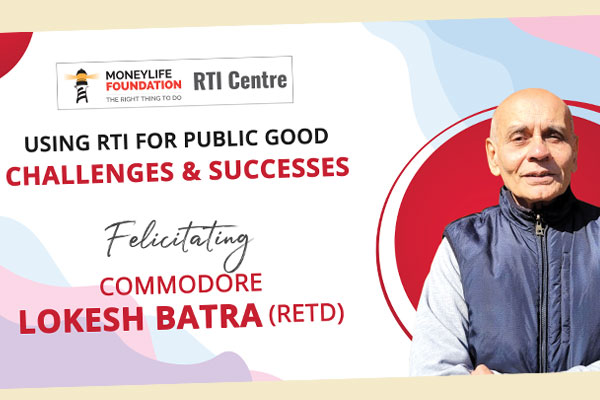 MONEYLIFE FOUNDATION
THE RIGHT THING TO DO
RTI Centre

USING RTI FOR PUBLIC GOOD
CHALLENGES & SUCCESSES

Felicitating
COMMODORE
LOKESH BATRA (RETD)